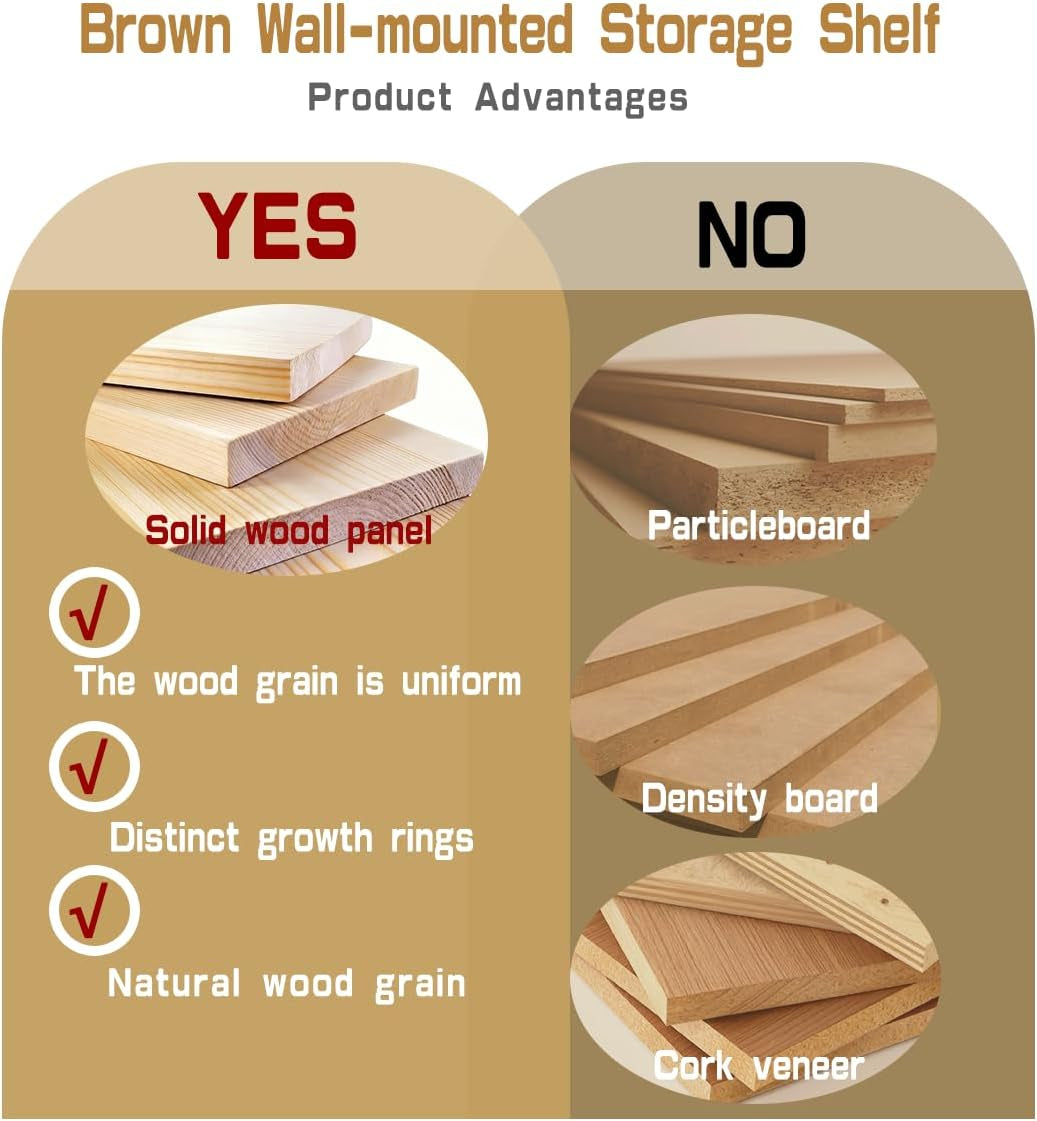 Brown Wall-mounted Storage Shelf
Product Advantages

YES

Solid wood panel

√
The wood grain is uniform

√
Distinct growth rings

√
Natural wood grain

NO

Particleboard

Density board

Cork veneer